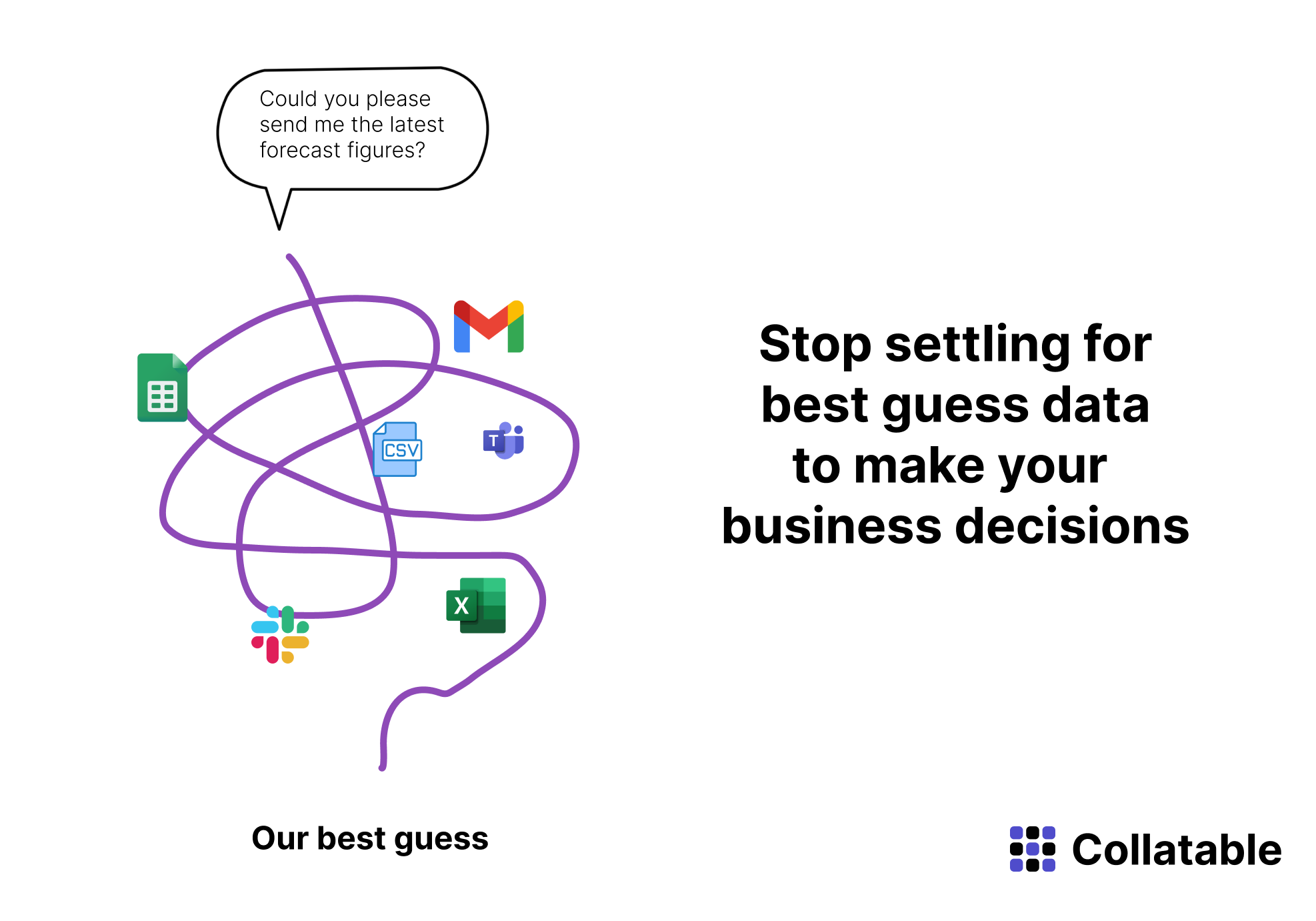 Could you please send me the latest forecast figures?

CSV

T

X

Our best guess

Stop settling for best guess data to make your business decisions

Collatable